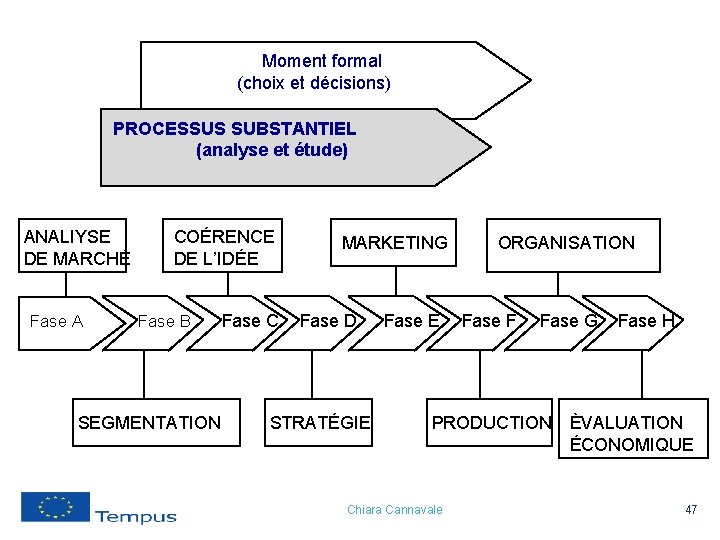 Moment formal
(choix et décisions)

PROCESSUS SUBSTANTIEL
(analyse et étude)

ANALIYSE DE MARCHE

COÉRENCE DE L'IDÉE

MARKETING

ORGANISATION

Fase A

Fase B

Fase C

Fase D

Fase E

Fase F

Fase G

Fase H

SEGMENTATION

STRATÉGIE

PRODUCTION

ÈVALUATION ÉCONOMIQUE

Tempus

Chiara Cannavale

47